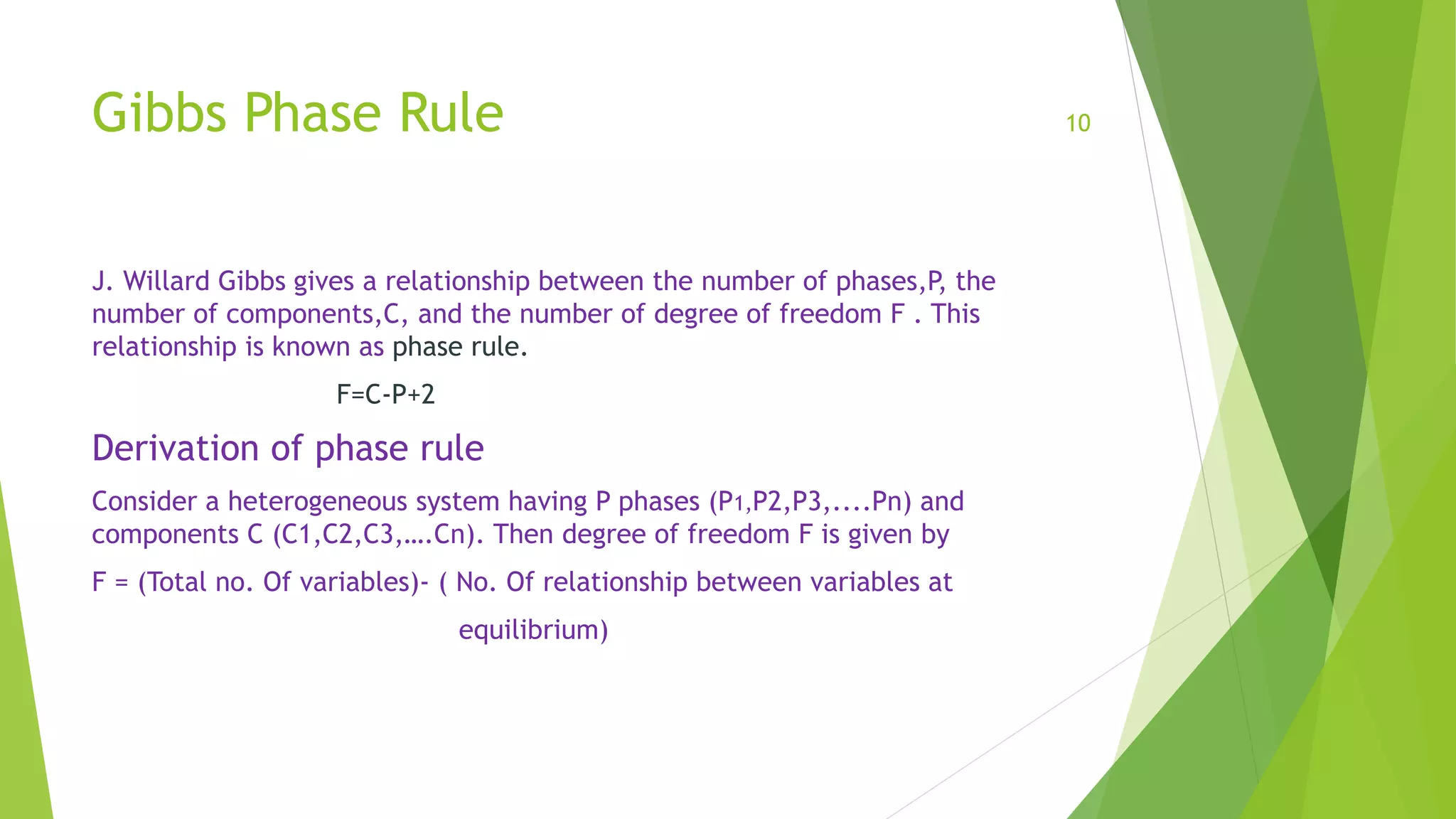 Gibbs Phase Rule

10

J. Willard Gibbs gives a relationship between the number of phases,P, the number of components,C, and the number of degree of freedom F . This relationship is known as phase rule.

F=C-P+2

Derivation of phase rule

Consider a heterogeneous system having P phases (P1,P2,P3,....Pn) and components C (C1,C2,C3,….Cn). Then degree of freedom F is given by

F = (Total no. Of variables)- ( No. Of relationship between variables at equilibrium)